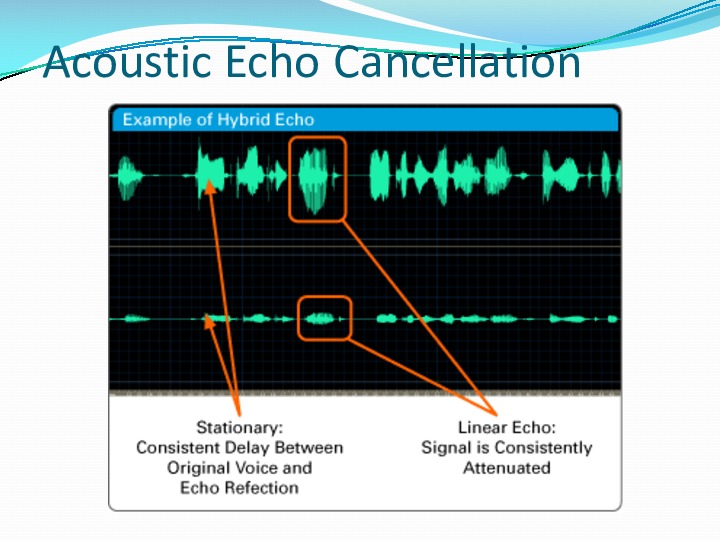 Acoustic Echo Cancellation

Example of Hybrid Echo

Stationary:
Consistent Delay Between
Original Voice and
Echo Refection

Linear Echo:
Signal is Consistently
Attenuated